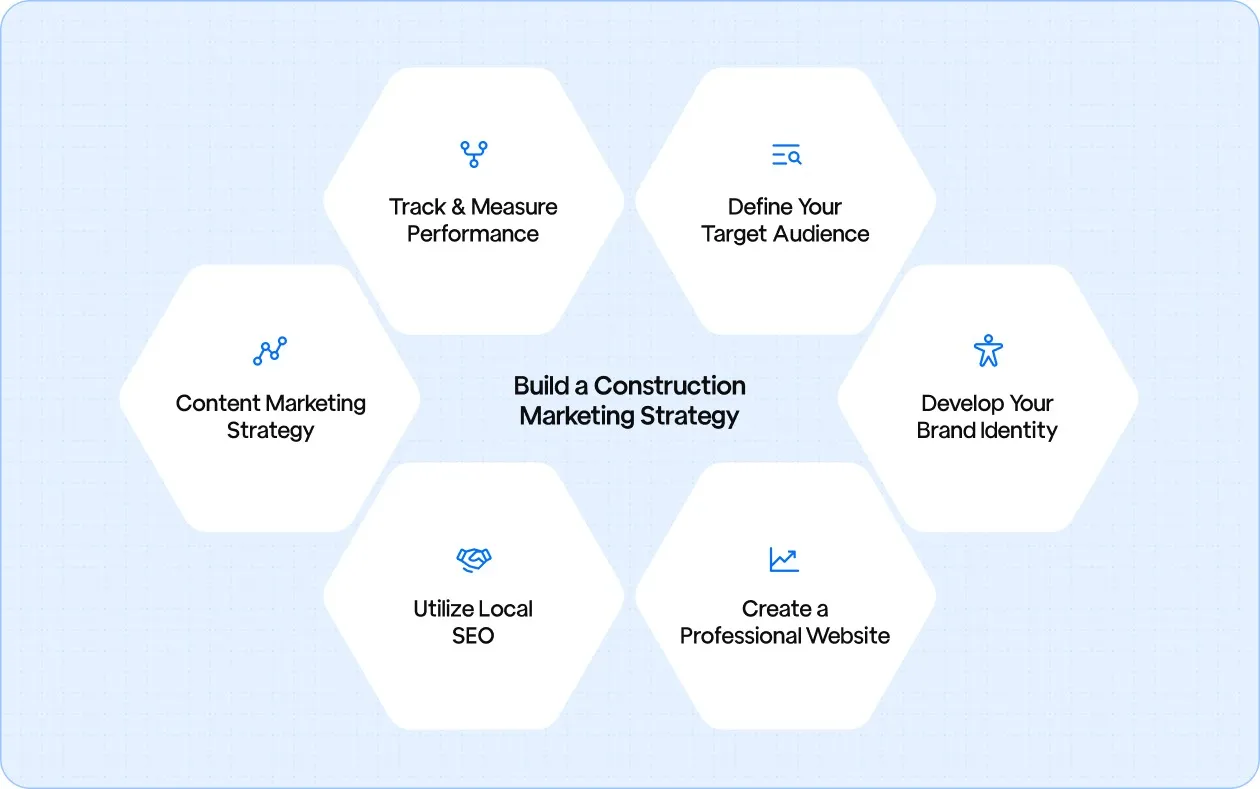 Track & Measure Performance

Define Your Target Audience

Content Marketing Strategy

Build a Construction Marketing Strategy

Develop Your Brand Identity

Utilize Local SEO

Create a Professional Website